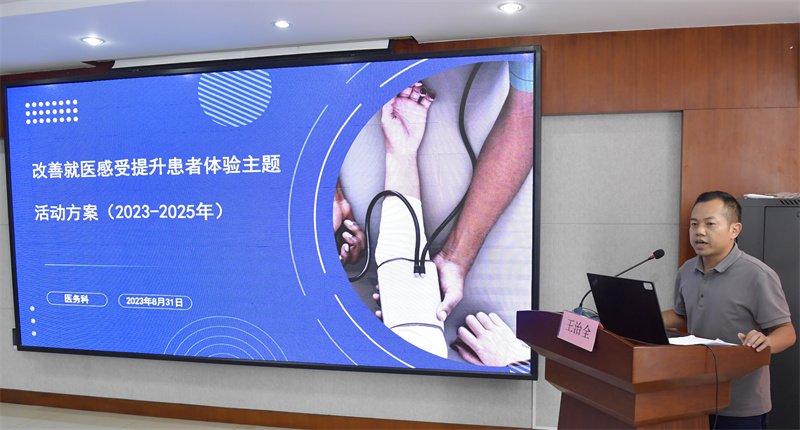 改善就医感受提升患者体验主题

活动方案（2023-2025年）

医务科

2023年8月31日

王治全